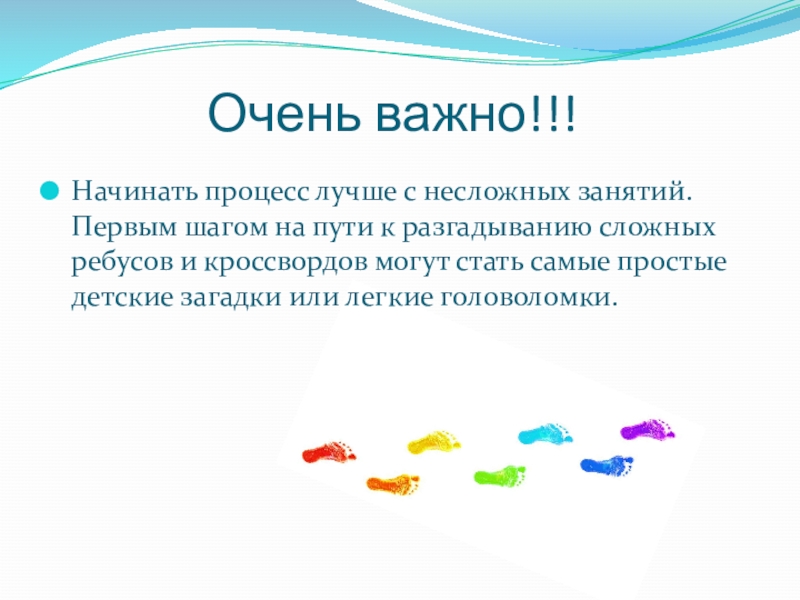 Очень важно!!!

Начинать процесс лучше с несложных занятий. Первым шагом на пути к разгадыванию сложных ребусов и кроссвордов могут стать самые простые детские загадки или легкие головоломки.